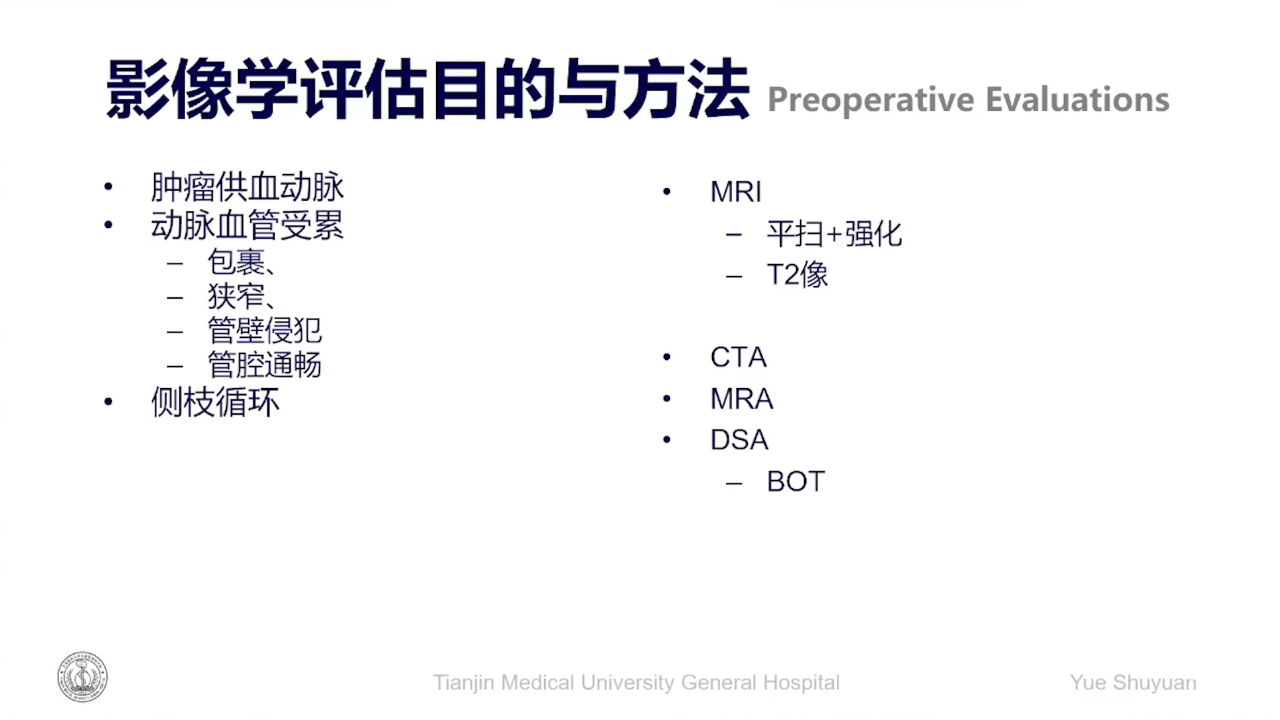 影像学评估目的与方法 Preoperative Evaluations

• 肿瘤供血动脉
• 动脉血管受累
– 包裹、
– 狭窄、
– 管壁侵犯
– 管腔通畅
• 侧枝循环

• MRI
– 平扫+强化
– T2像

• CTA
• MRA
• DSA
– BOT

Tianjin Medical University General Hospital

Yue Shuyuan